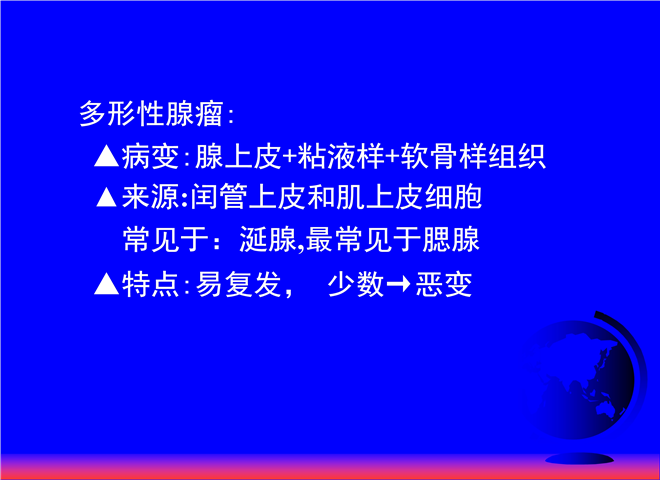 多形性腺瘤:

▲病变:腺上皮+粘液样+软骨样组织

▲来源:闰管上皮和肌上皮细胞

常见于：涎腺,最常见于腮腺

▲特点:易复发，　少数→恶变